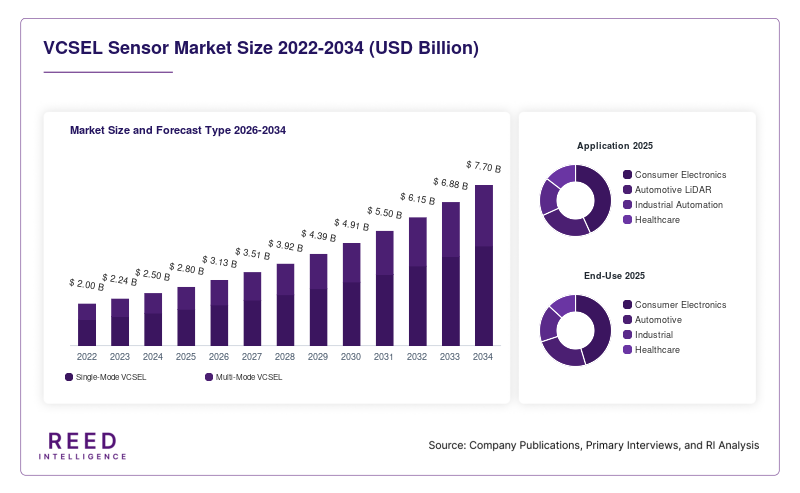 VCSEL Sensor Market Size 2022-2034 (USD Billion)

Market Size and Forecast Type 2026-2034

$ 2.00 B
$ 2.24 B
$ 2.50 B
$ 2.80 B
$ 3.13 B
$ 3.51 B
$ 3.92 B
$ 4.39 B
$ 4.91 B
$ 5.50 B
$ 6.15 B
$ 6.88 B
$ 7.70 B

2022 2023 2024 2025 2026 2027 2028 2029 2030 2031 2032 2033 2034

Single-Mode VCSEL
Multi-Mode VCSEL

Application 2025

Consumer Electronics
Automotive LiDAR
Industrial Automation
Healthcare

End-Use 2025

Consumer Electronics
Automotive
Industrial
Healthcare

REED
INTELLIGENCE

Source: Company Publications, Primary Interviews, and RI Analysis